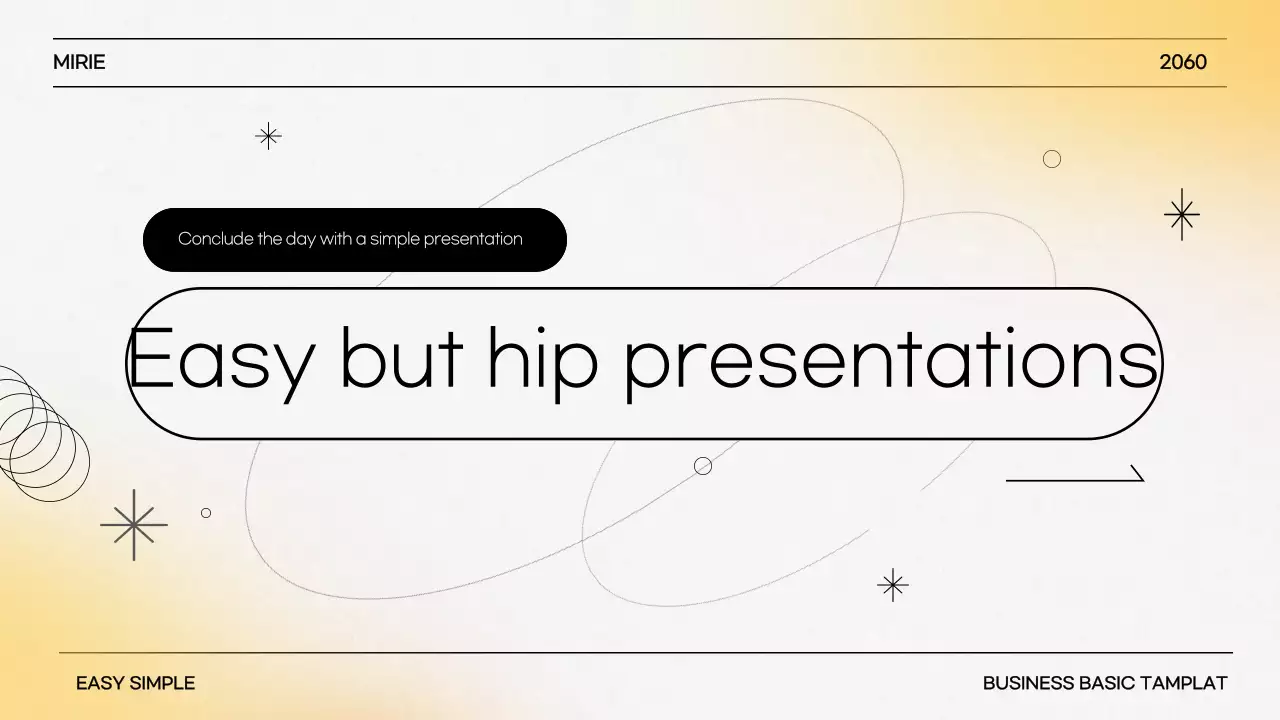 MIRIE

2060

Conclude the day with a simple presentation

Easy but hip presentations

EASY SIMPLE

BUSINESS BASIC TAMPLAT